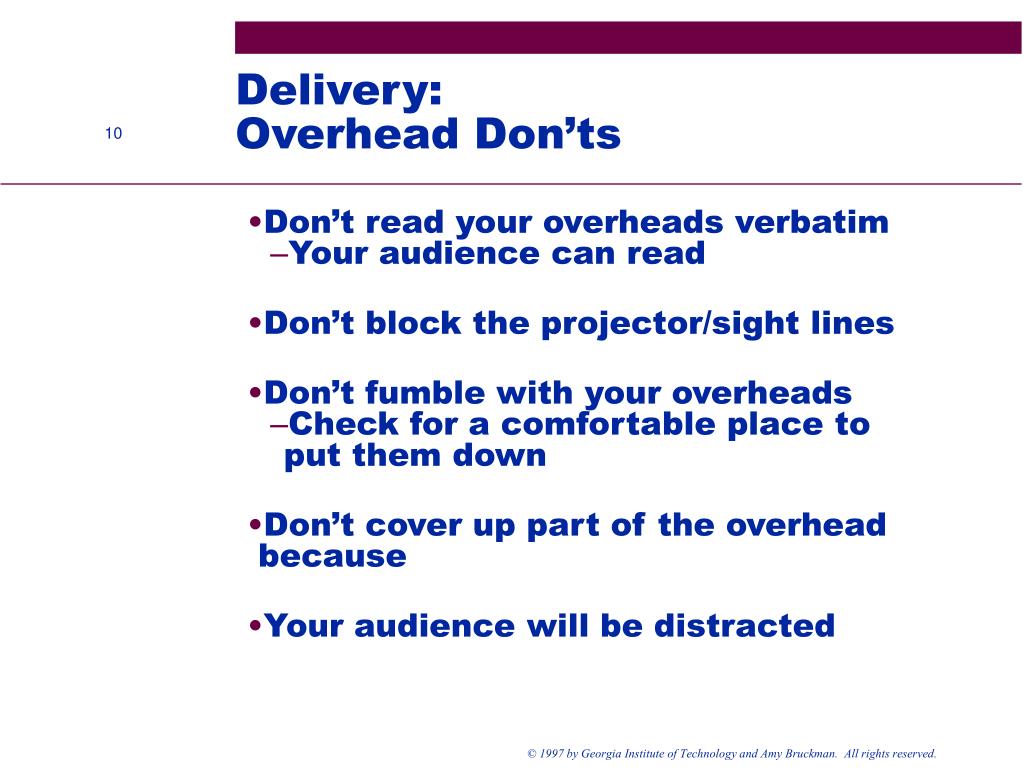 10

Delivery:
Overhead Don’ts

•Don’t read your overheads verbatim
–Your audience can read

•Don’t block the projector/sight lines

•Don’t fumble with your overheads
–Check for a comfortable place to put them down

•Don’t cover up part of the overhead because

•Your audience will be distracted

© 1997 by Georgia Institute of Technology and Amy Bruckman. All rights reserved.